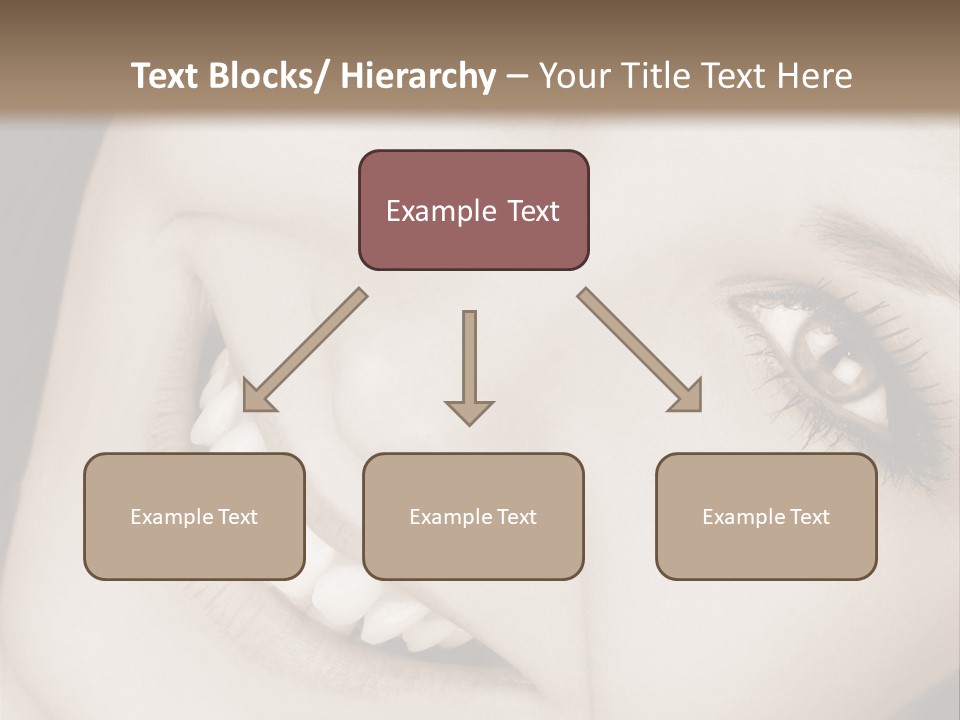 Text Blocks/ Hierarchy – Your Title Text Here

Example Text

Example Text

Example Text

Example Text